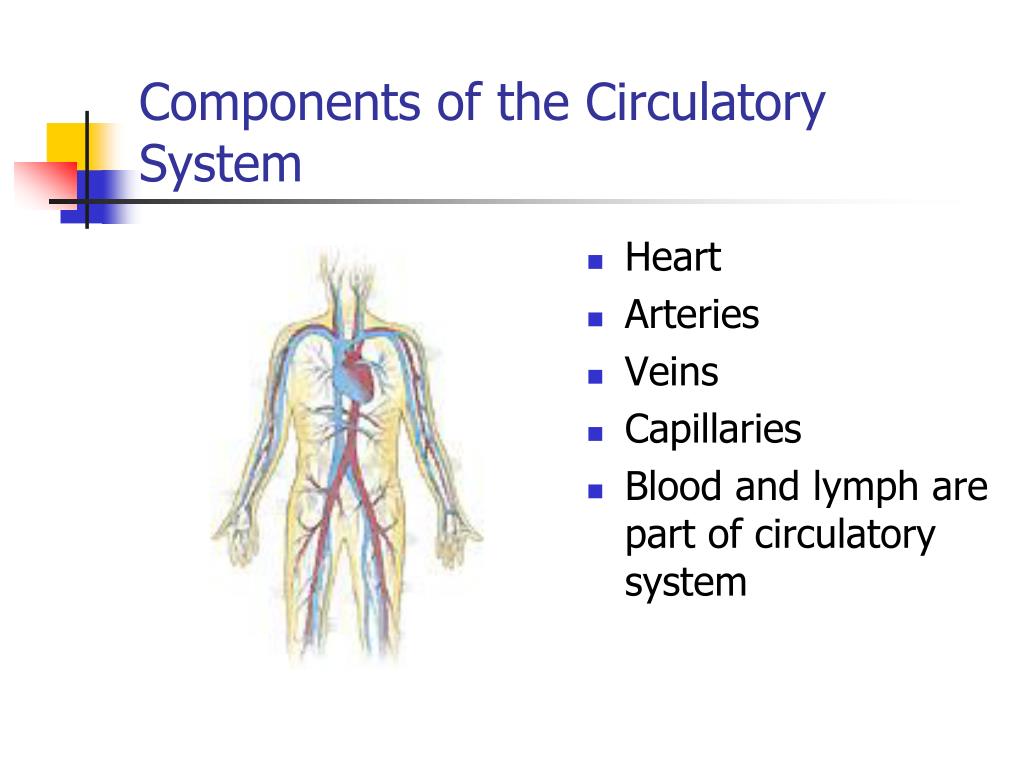 Components of the Circulatory System

- Heart
- Arteries
- Veins
- Capillaries
- Blood and lymph are part of circulatory system